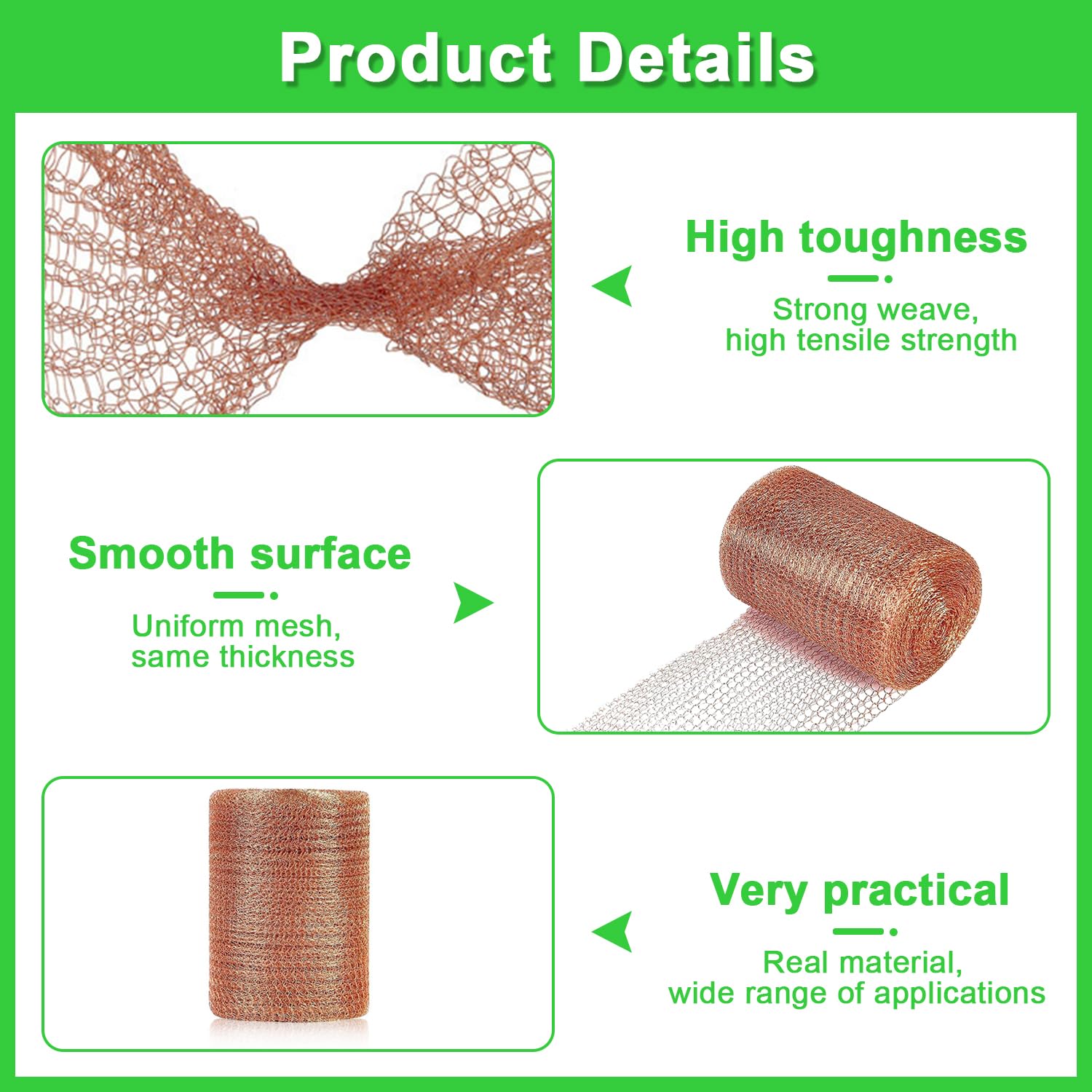 Product Details

High toughness

Strong weave, high tensile strength

Smooth surface

Uniform mesh, same thickness

Very practical

Real material, wide range of applications